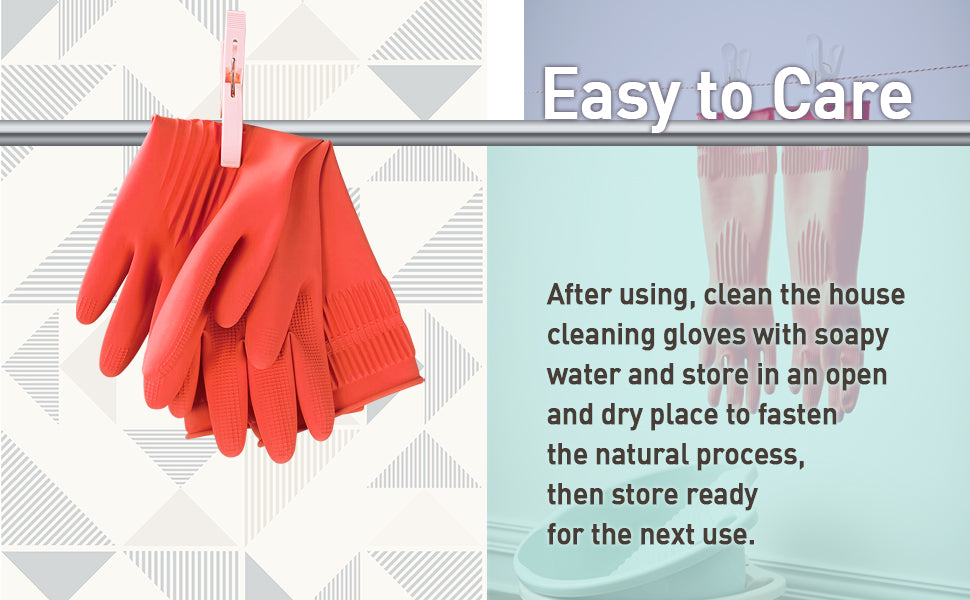 Easy to Care

After using, clean the house cleaning gloves with soapy water and store in an open and dry place to fasten the natural process, then store ready for the next use.